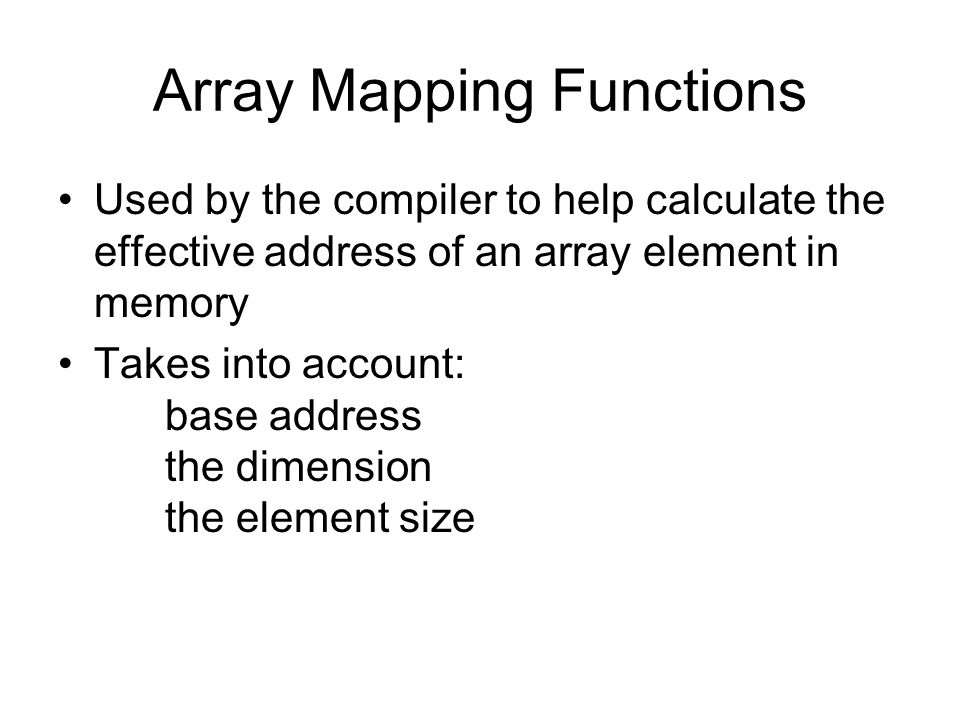 Array Mapping Functions

• Used by the compiler to help calculate the effective address of an array element in memory
• Takes into account:
base address
the dimension
the element size